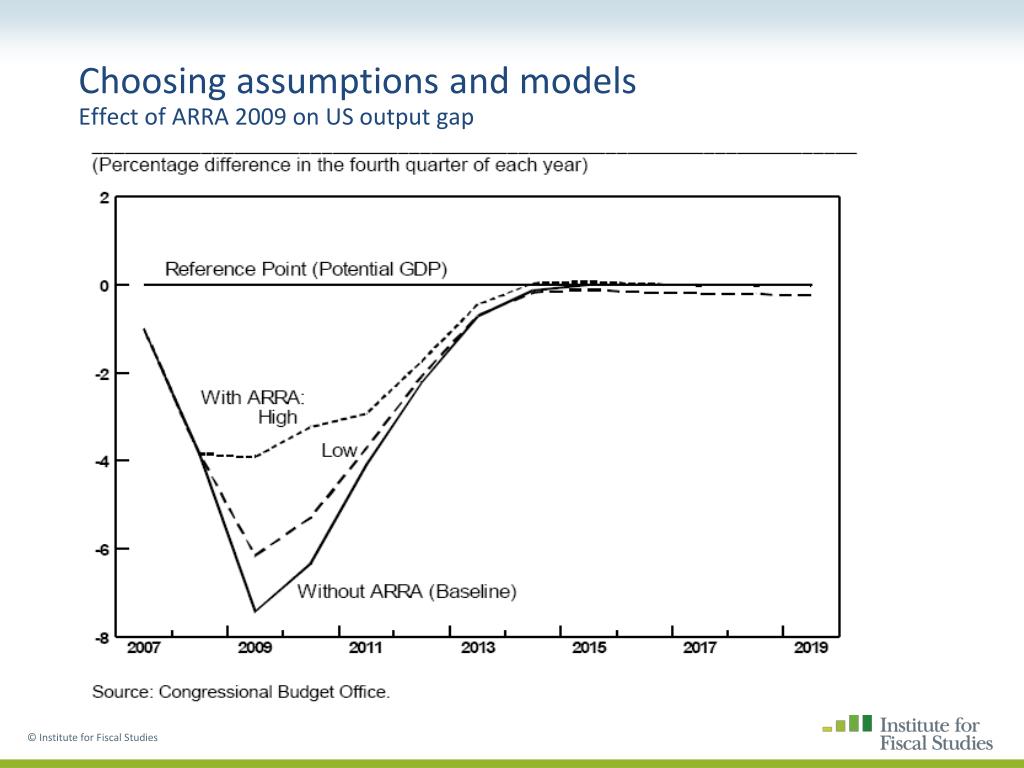 Choosing assumptions and models
Effect of ARRA 2009 on US output gap

(Percentage difference in the fourth quarter of each year)

2
0
-2
-4
-6
-8

Reference Point (Potential GDP)

With ARRA:
High

Low

Without ARRA (Baseline)

2007
2009
2011
2013
2015
2017
2019

Source: Congressional Budget Office.

© Institute for Fiscal Studies

Institute for Fiscal Studies